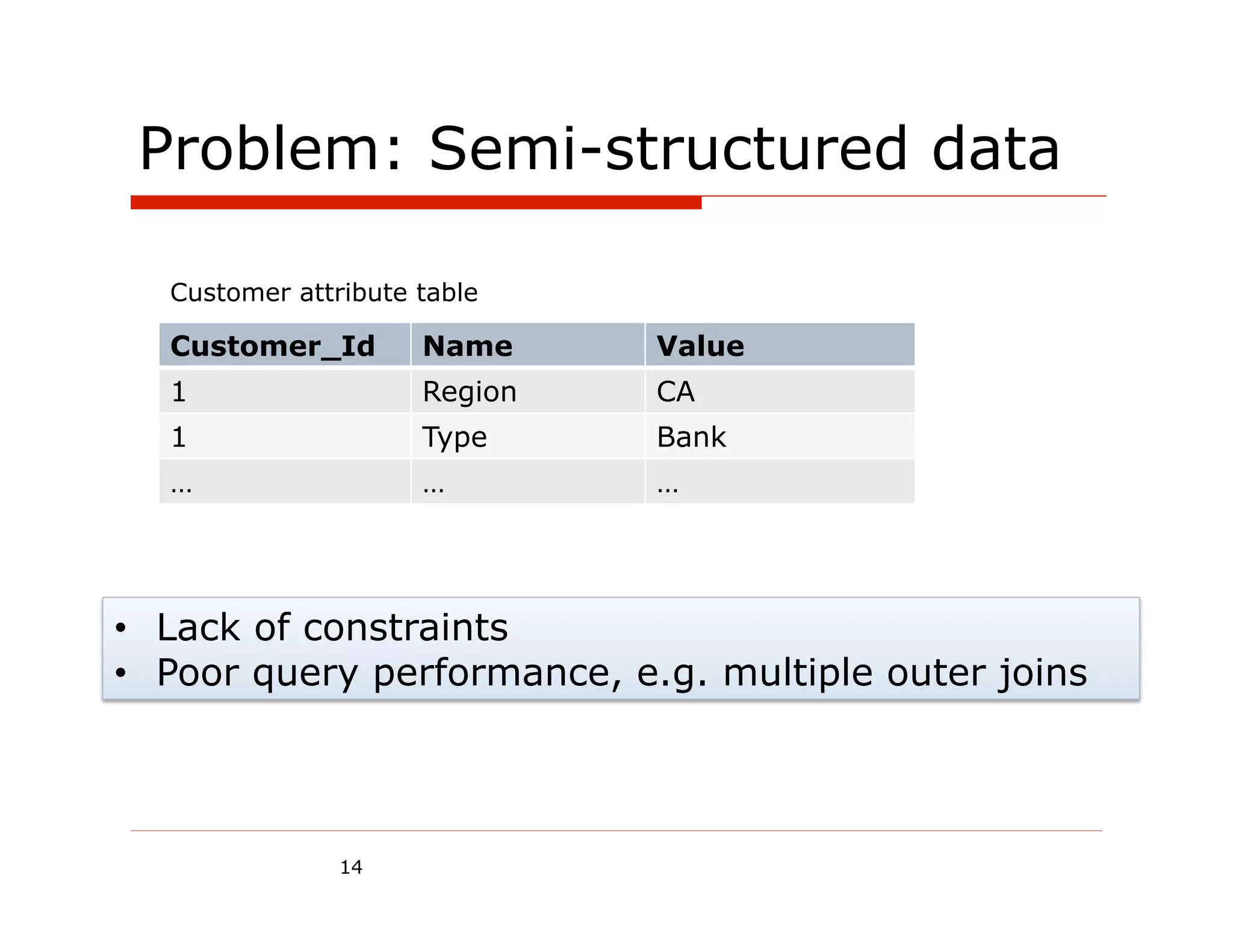 Problem: Semi-structured data

Customer attribute table

| Customer_Id | Name | Value |
|---|---|---|
| 1 | Region | CA |
| 1 | Type | Bank |
| … | … | … |

• Lack of constraints
• Poor query performance, e.g. multiple outer joins

14